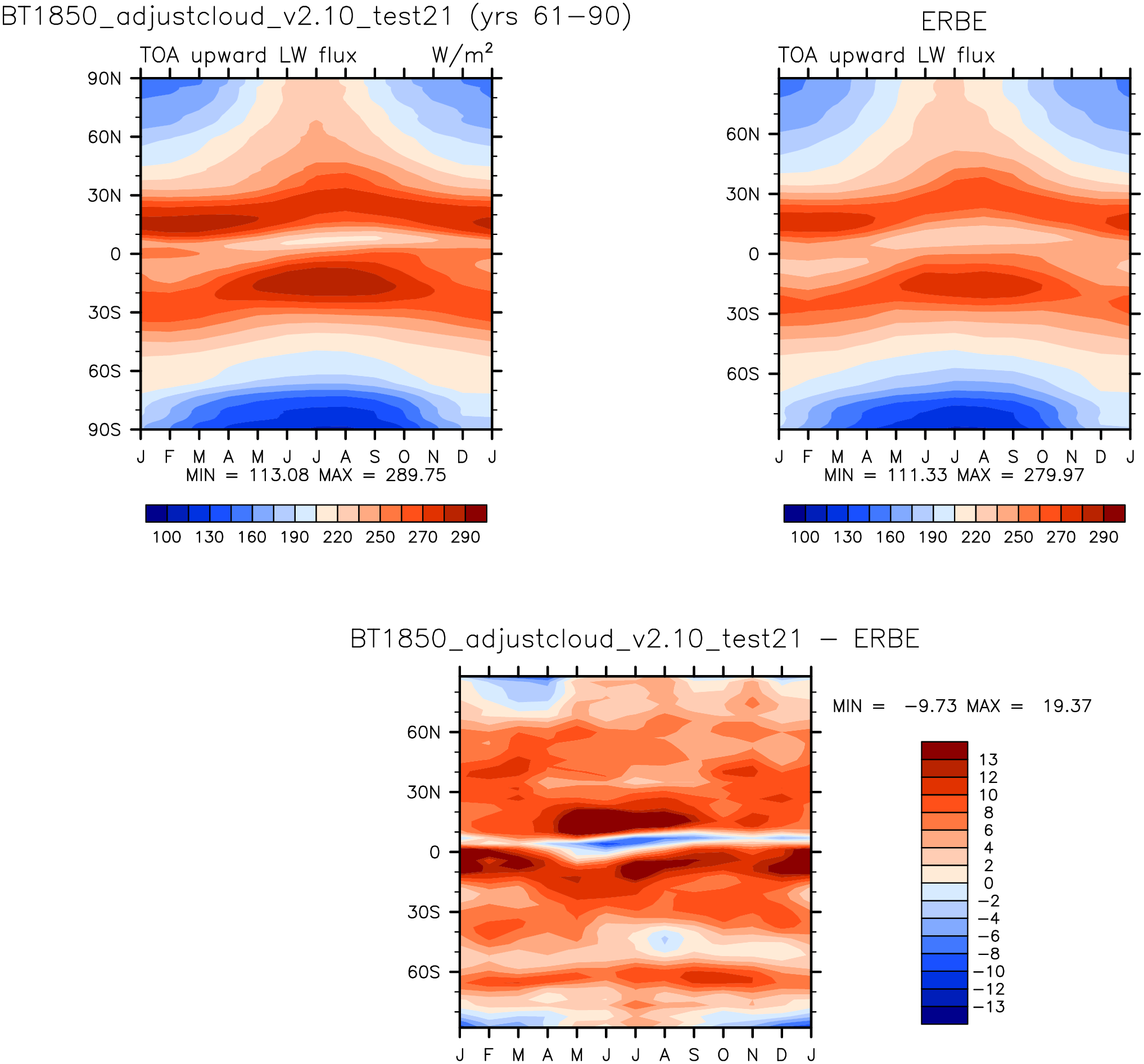 BT1850_adjustcloud_v2.10_test21 (yrs 61-90)

TOA upward LW flux W/m$^2$

90N
60N
30N
0
30S
60S
90S

J F M A M J J A S O N D J

MIN = 113.08 MAX = 289.75

100 130 160 190 220 250 270 290

ERBE

TOA upward LW flux

60N
30N
0
30S
60S

J F M A M J J A S O N D J

MIN = 111.33 MAX = 279.97

100 130 160 190 220 250 270 290

BT1850_adjustcloud_v2.10_test21 - ERBE

60N
30N
0
30S
60S

J F M A M J J A S O N D J

MIN = -9.73 MAX = 19.37

13
12
10
8
6
4
2
0
-2
-4
-6
-8
-10
-12
-13